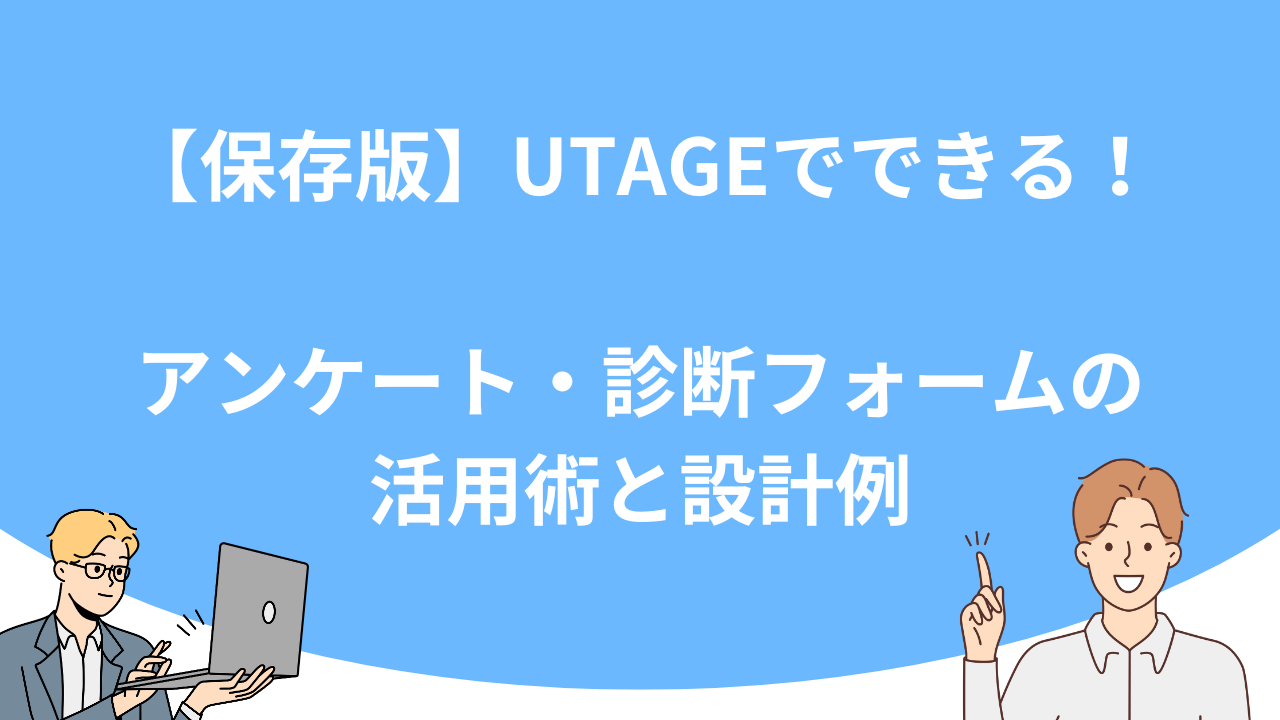 【保存版】UTAGEでできる！

アンケート・診断フォームの活用術と設計例